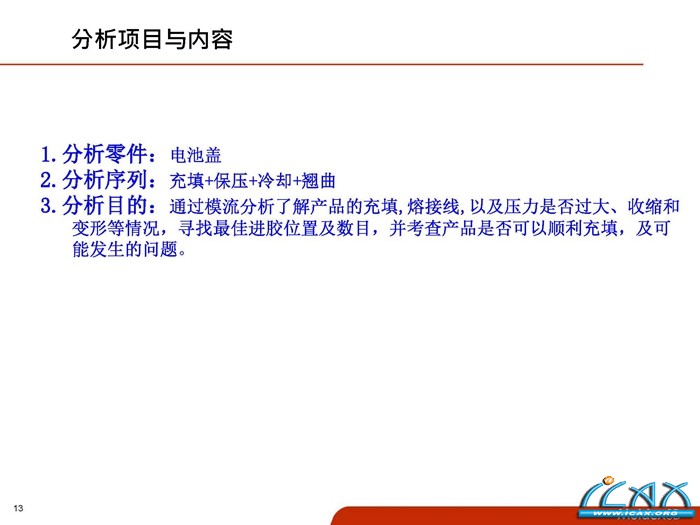 分析项目与内容

1. 分析零件：电池盖
2. 分析序列：充填+保压+冷却+翘曲
3. 分析目的：通过模流分析了解产品的充填，熔接线，以及压力是否过大、收缩和变形等情况，寻找最佳进胶位置及数目，并考查产品是否可以顺利充填，及可能发生的问题。

13

ICAX
WWW.ICAX.ORG